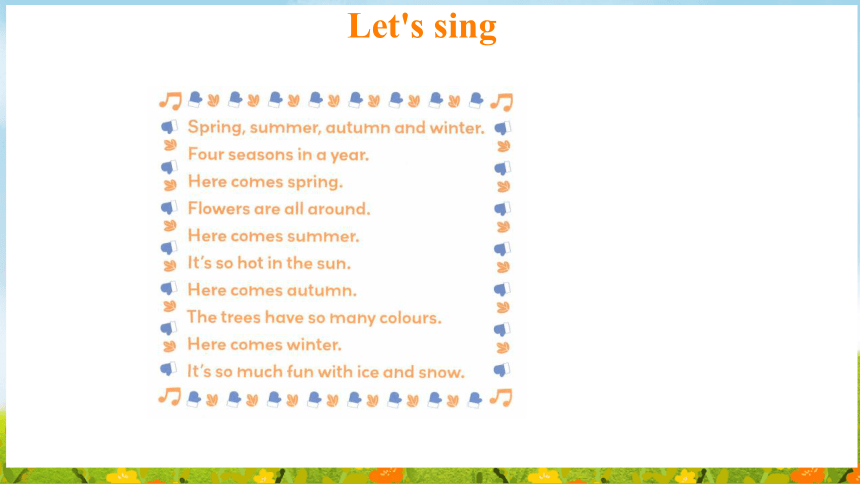 Let's sing

Spring, summer, autumn and winter.
Four seasons in a year.
Here comes spring.
Flowers are all around.
Here comes summer.
It's so hot in the sun.
Here comes autumn.
The trees have so many colours.
Here comes winter.
It's so much fun with ice and snow.